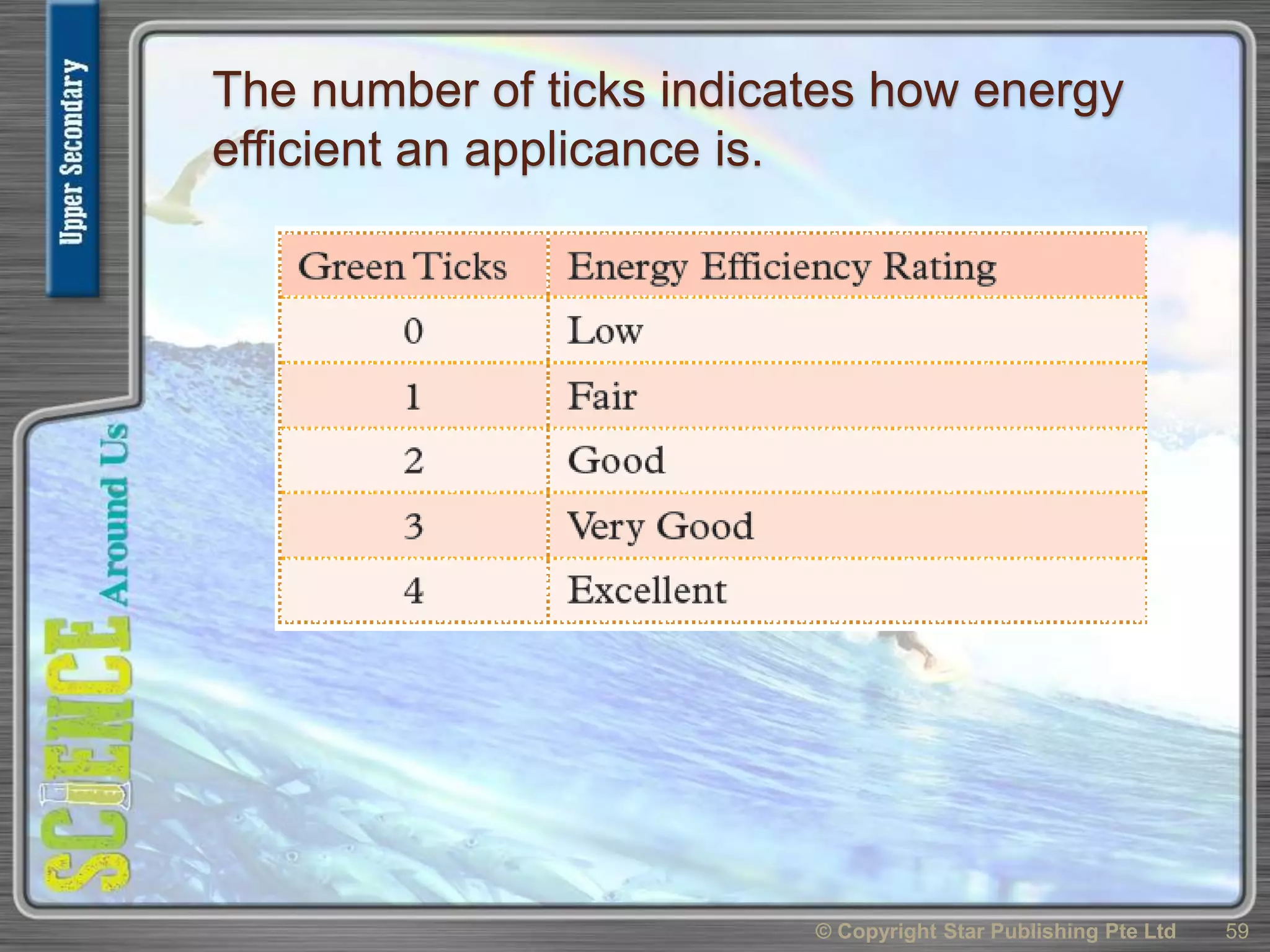 Upper Secondary

SCIENCE Around Us

The number of ticks indicates how energy efficient an applicance is.

| Green Ticks | Energy Efficiency Rating |
|---|---|
| 0 | Low |
| 1 | Fair |
| 2 | Good |
| 3 | Very Good |
| 4 | Excellent |

© Copyright Star Publishing Pte Ltd 59